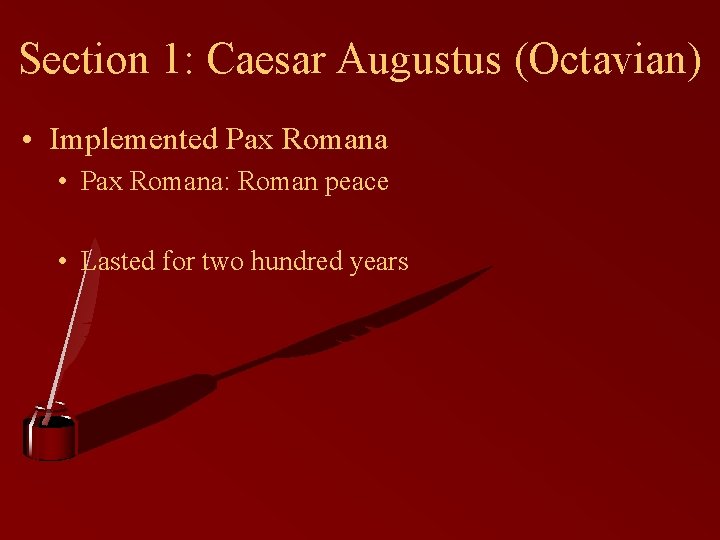 Section 1: Caesar Augustus (Octavian)

• Implemented Pax Romana
  • Pax Romana: Roman peace

  • Lasted for two hundred years